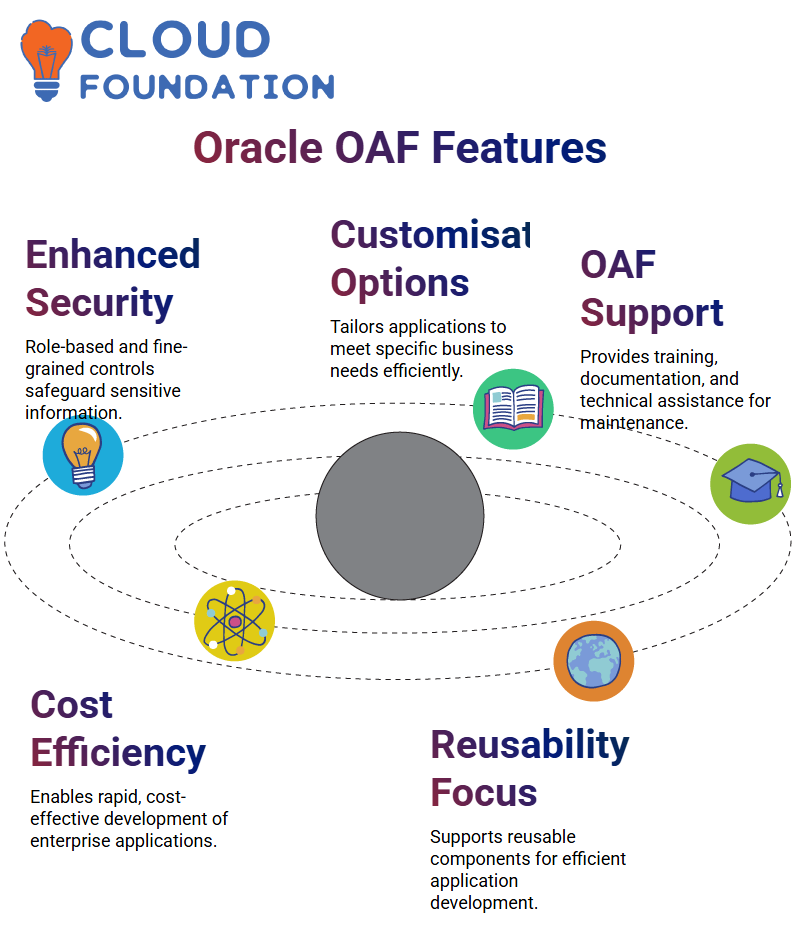 CLOUD FOUNDATION

Oracle OAF Features

Enhanced Security

Role-based and fine-grained controls safeguard sensitive information.

Customisat Options

Tailors applications to meet specific business needs efficiently.

OAF Support

Provides training, documentation, and technical assistance for maintenance.

Cost Efficiency

Enables rapid, cost-effective development of enterprise applications.

Reusability Focus

Supports reusable components for efficient application development.